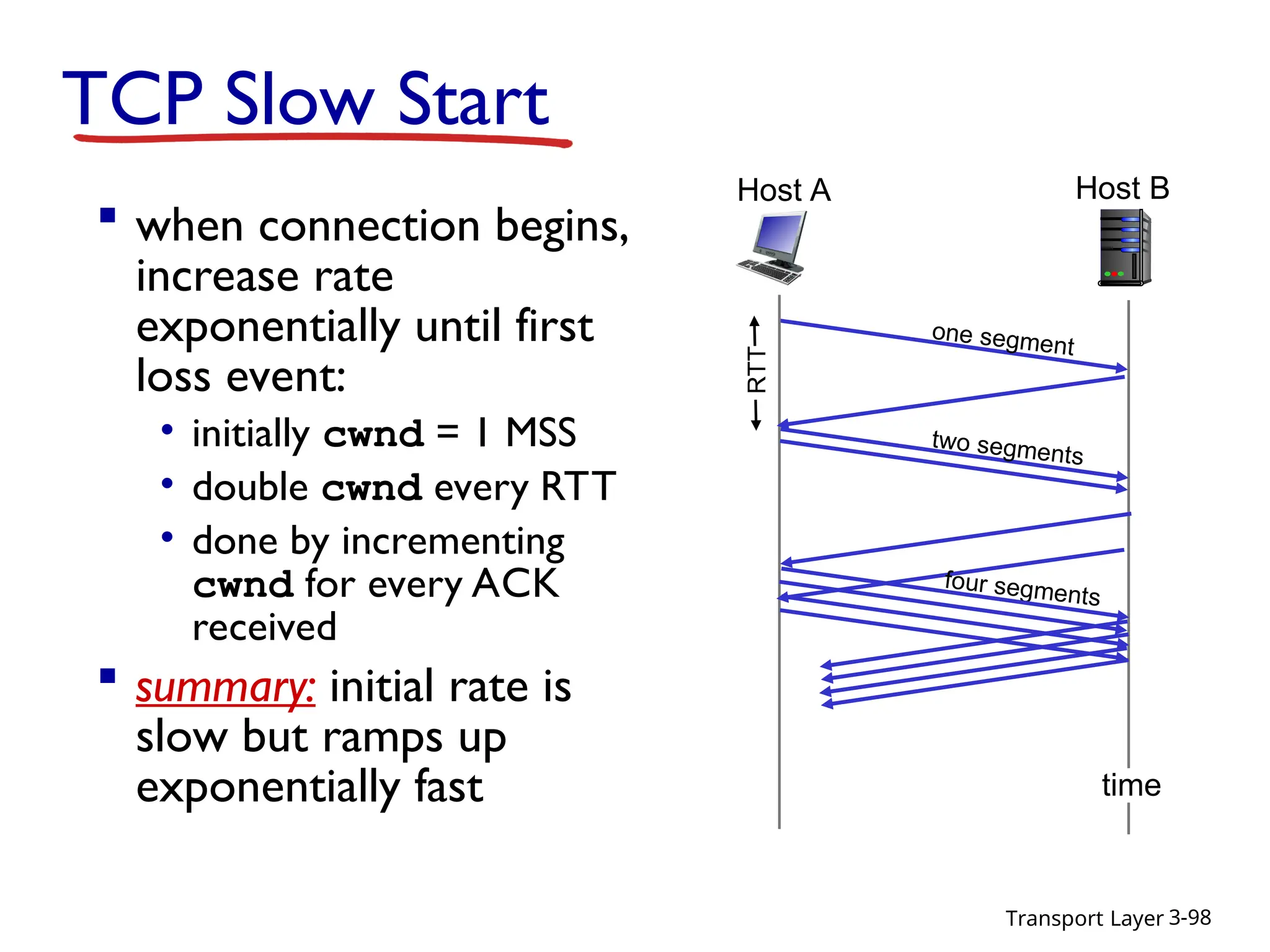 TCP Slow Start

▪ when connection begins, increase rate exponentially until first loss event:
• initially cwnd = 1 MSS
• double cwnd every RTT
• done by incrementing cwnd for every ACK received

▪ summary: initial rate is slow but ramps up exponentially fast

Host A

Host B

RTT

one segment

two segments

four segments

time

Transport Layer 3-98